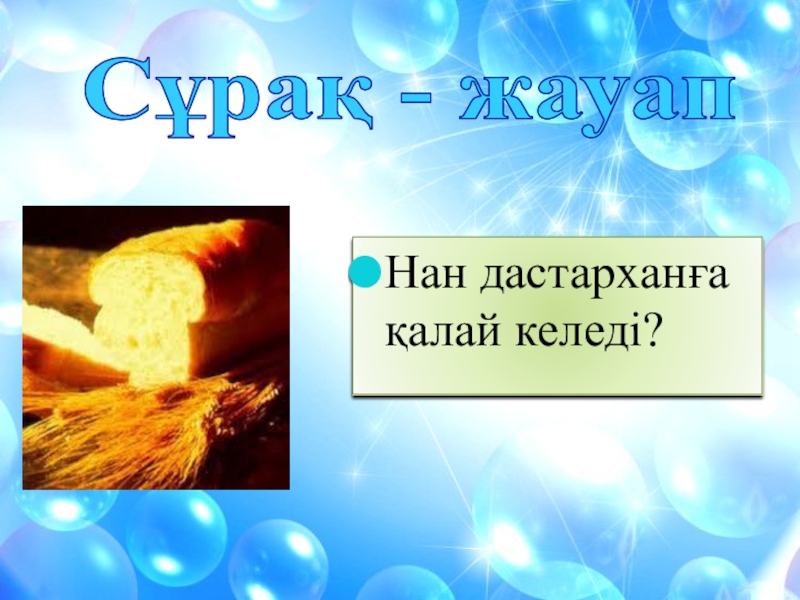 Сұрақ - жауап

Нан дастарханға қалай келеді?